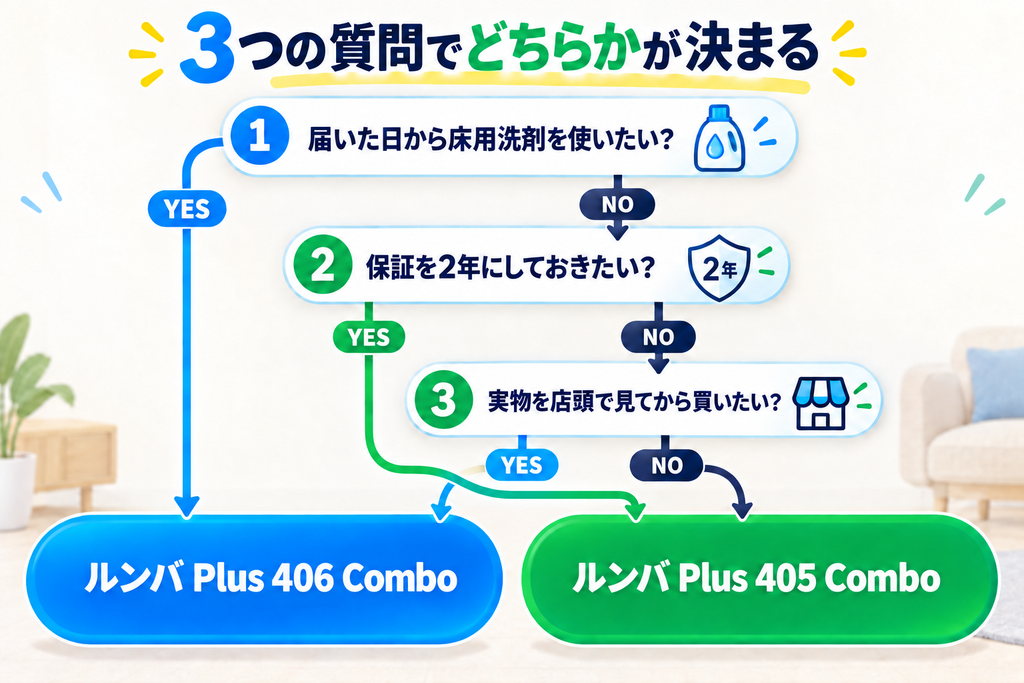 3つの質問でどちらかが決まる

1 届いた日から床用洗剤を使いたい?

YES

NO

2 保証を2年にしておきたい?

2年

YES

NO

3 実物を店頭で見てから買いたい?

YES

NO

ルンバ Plus 406 Combo

ルンバ Plus 405 Combo